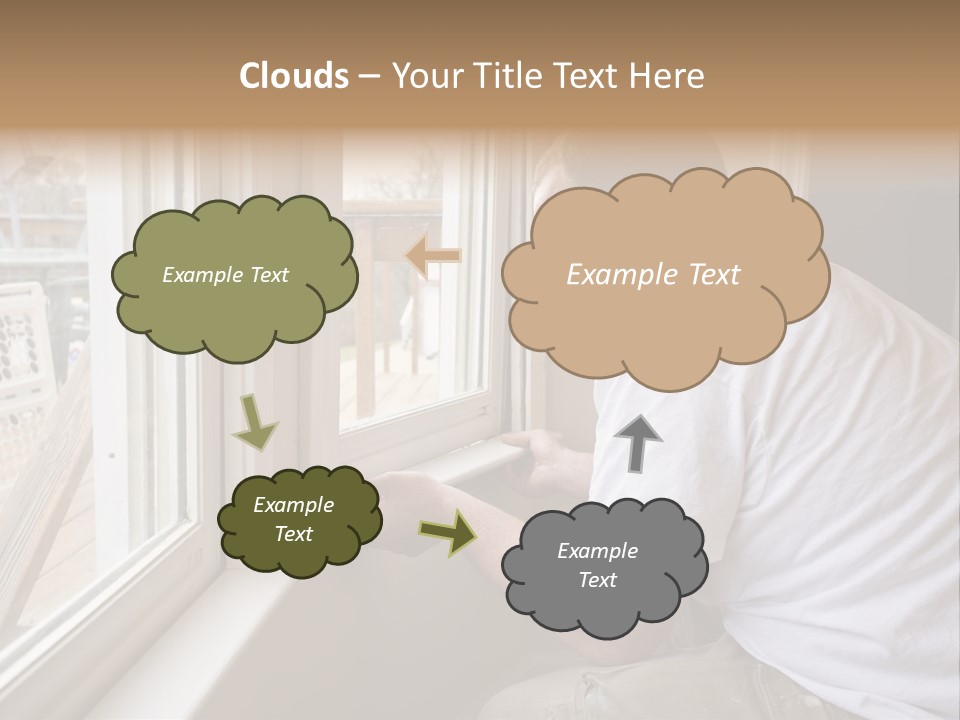 Clouds – Your Title Text Here

Example Text

Example Text

Example Text

Example Text